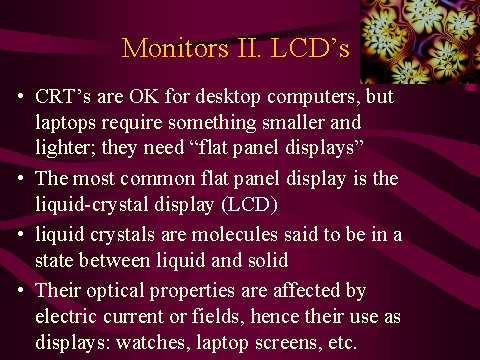 Monitors II. LCD’s

• CRT’s are OK for desktop computers, but laptops require something smaller and lighter; they need “flat panel displays”

• The most common flat panel display is the liquid-crystal display (LCD)

• liquid crystals are molecules said to be in a state between liquid and solid

• Their optical properties are affected by electric current or fields, hence their use as displays: watches, laptop screens, etc.